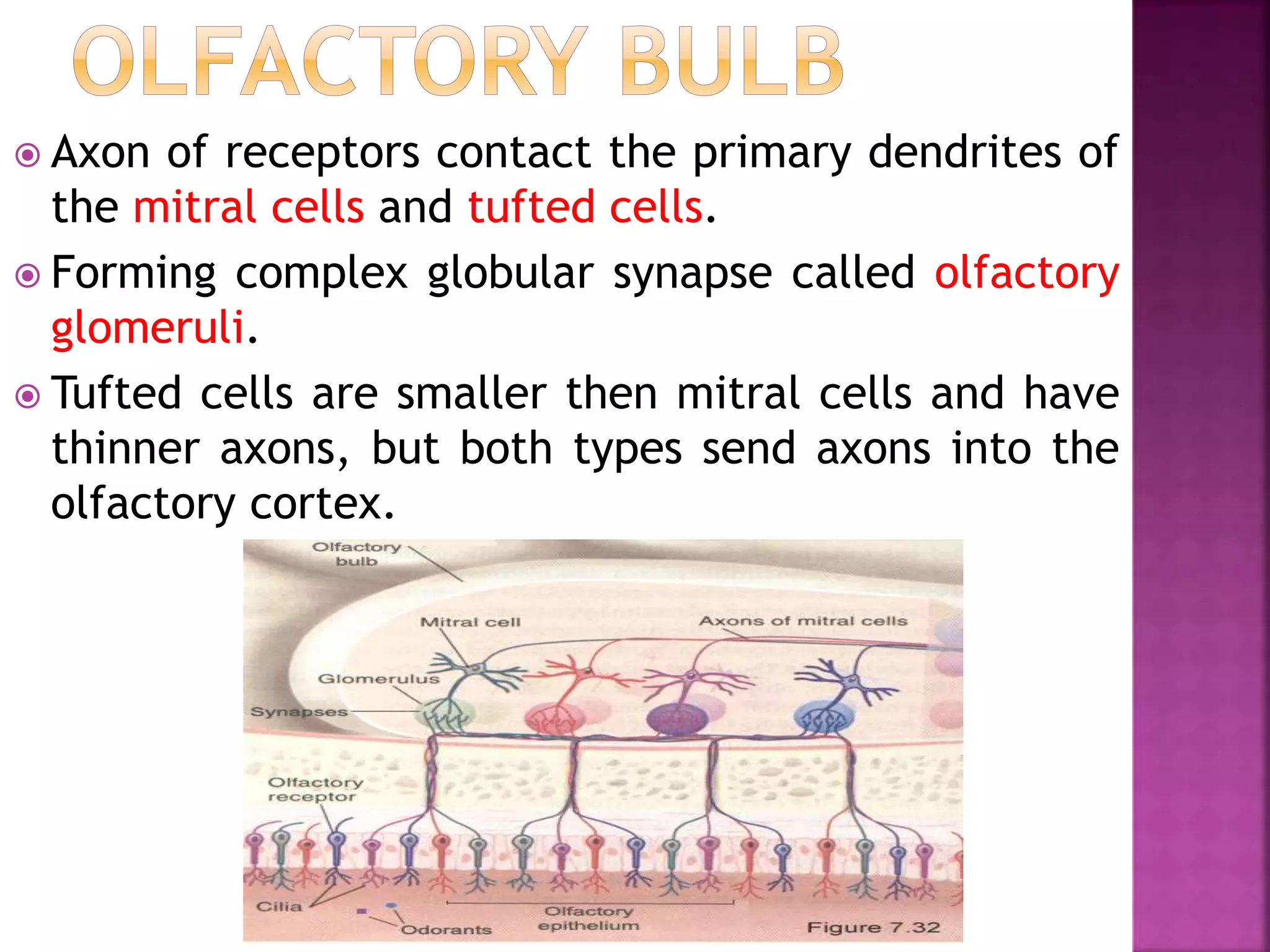 OLFACTORY BULB

Axon of receptors contact the primary dendrites of the mitral cells and tufted cells.

Forming complex globular synapse called olfactory glomeruli.

Tufted cells are smaller then mitral cells and have thinner axons, but both types send axons into the olfactory cortex.

Olfactory bulb
Mitral cell
Axons of mitral cells
Glomerulus
Synapses
Olfactory receptor
Cilia
Odorants
Olfactory epithelium
Figure 7.32